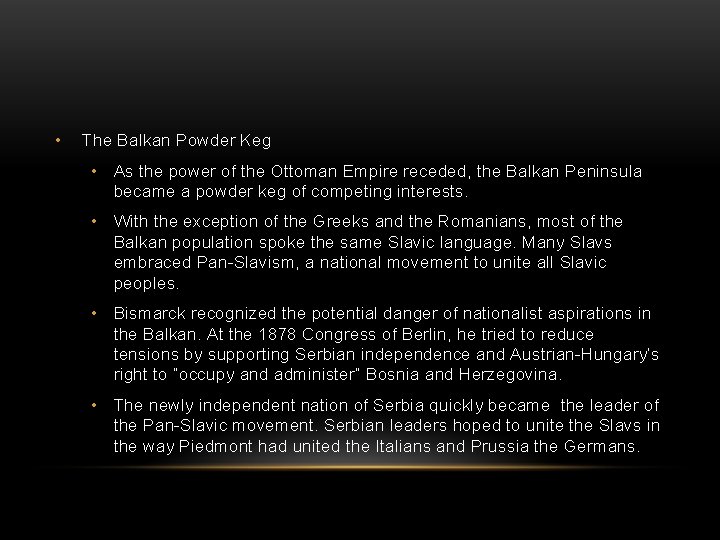 • The Balkan Powder Keg

• As the power of the Ottoman Empire receded, the Balkan Peninsula became a powder keg of competing interests.

• With the exception of the Greeks and the Romanians, most of the Balkan population spoke the same Slavic language. Many Slavs embraced Pan-Slavism, a national movement to unite all Slavic peoples.

• Bismarck recognized the potential danger of nationalist aspirations in the Balkan. At the 1878 Congress of Berlin, he tried to reduce tensions by supporting Serbian independence and Austrian-Hungary's right to "occupy and administer" Bosnia and Herzegovina.

• The newly independent nation of Serbia quickly became the leader of the Pan-Slavic movement. Serbian leaders hoped to unite the Slavs in the way Piedmont had united the Italians and Prussia the Germans.